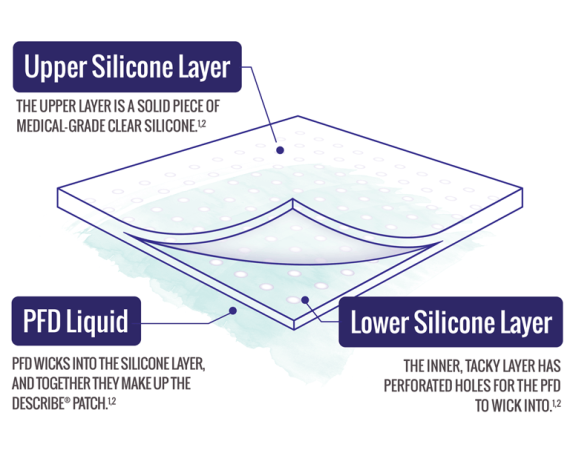 Upper Silicone Layer

THE UPPER LAYER IS A SOLID PIECE OF MEDICAL-GRADE CLEAR SILICONE.$^{1,2}$

PFD Liquid

PFD WICKS INTO THE SILICONE LAYER, AND TOGETHER THEY MAKE UP THE DESCRIBE® PATCH.$^{1,2}$

Lower Silicone Layer

THE INNER, TACKY LAYER HAS PERFORATED HOLES FOR THE PFD TO WICK INTO.$^{1,2}$